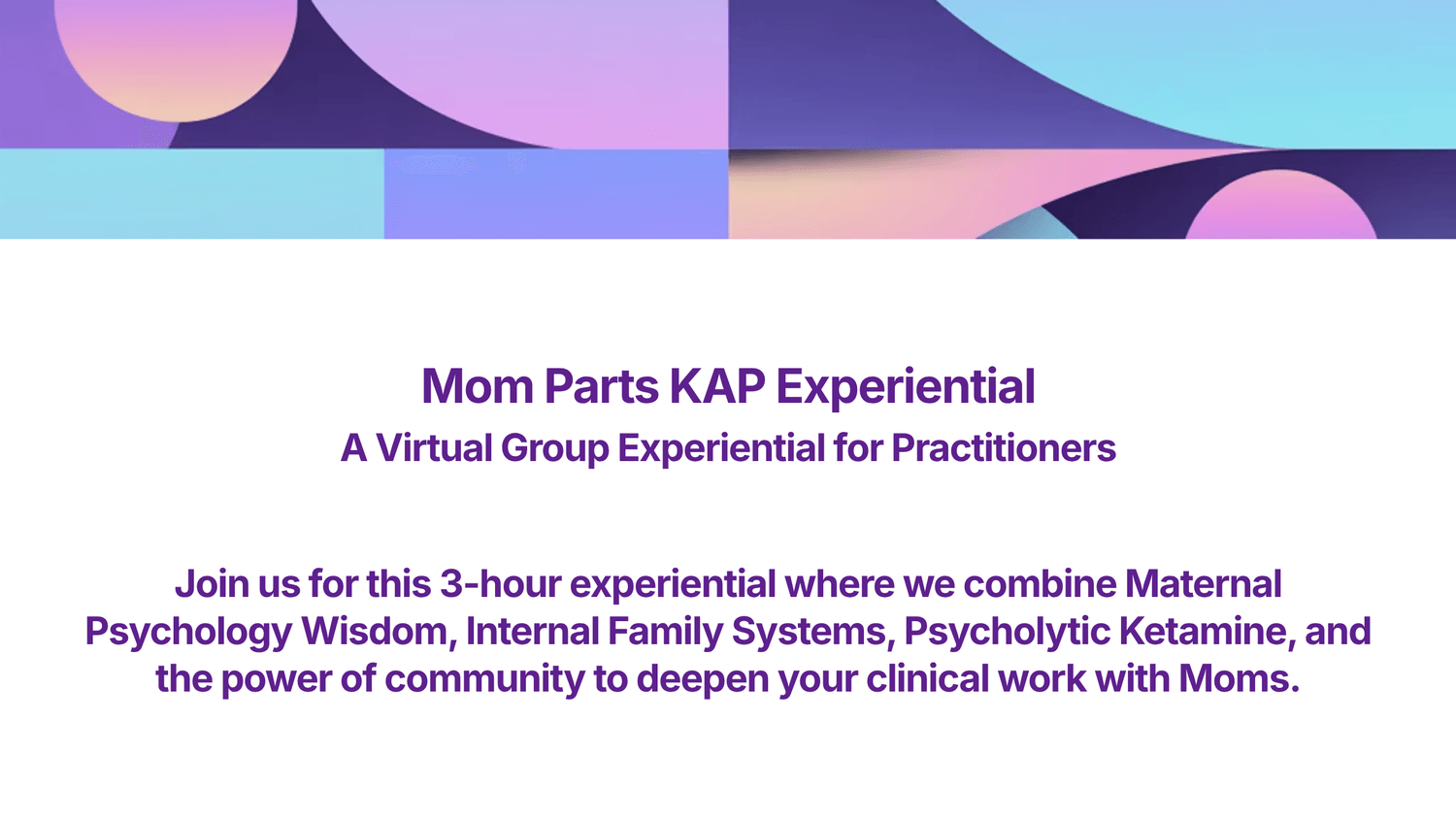 Mom Parts KAP Experiential
A Virtual Group Experiential for Practitioners

Join us for this 3-hour experiential where we combine Maternal Psychology Wisdom, Internal Family Systems, Psycholytic Ketamine, and the power of community to deepen your clinical work with Moms.